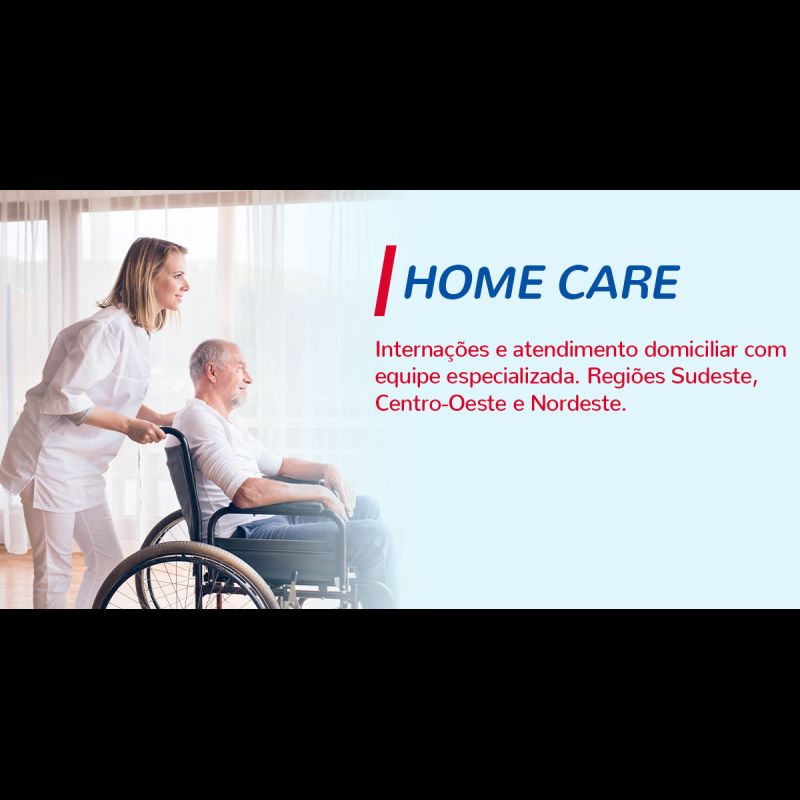 HOME CARE

Internações e atendimento domiciliar com equipe especializada. Regiões Sudeste, Centro-Oeste e Nordeste.